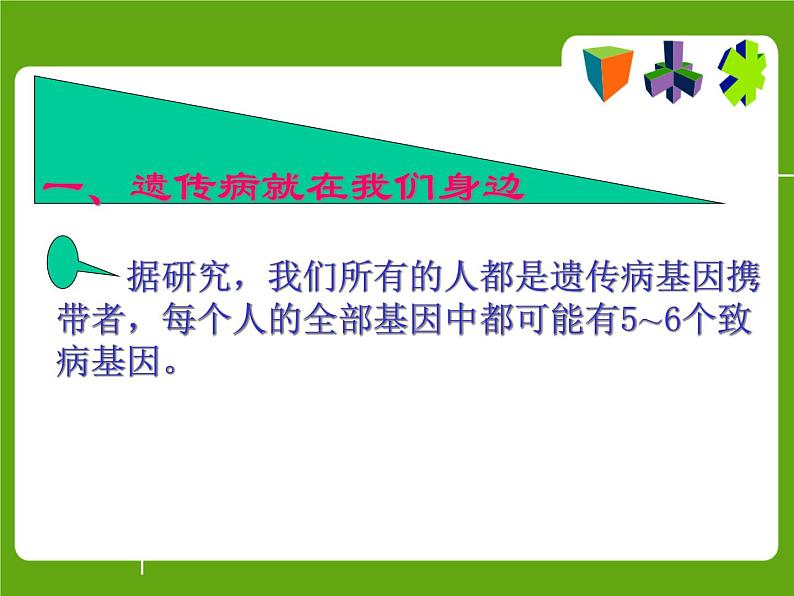 一、遗传病就在我们身边

据研究，我们所有的人都是遗传病基因携带者，每个人的全部基因中都可能有5~6个致病基因。